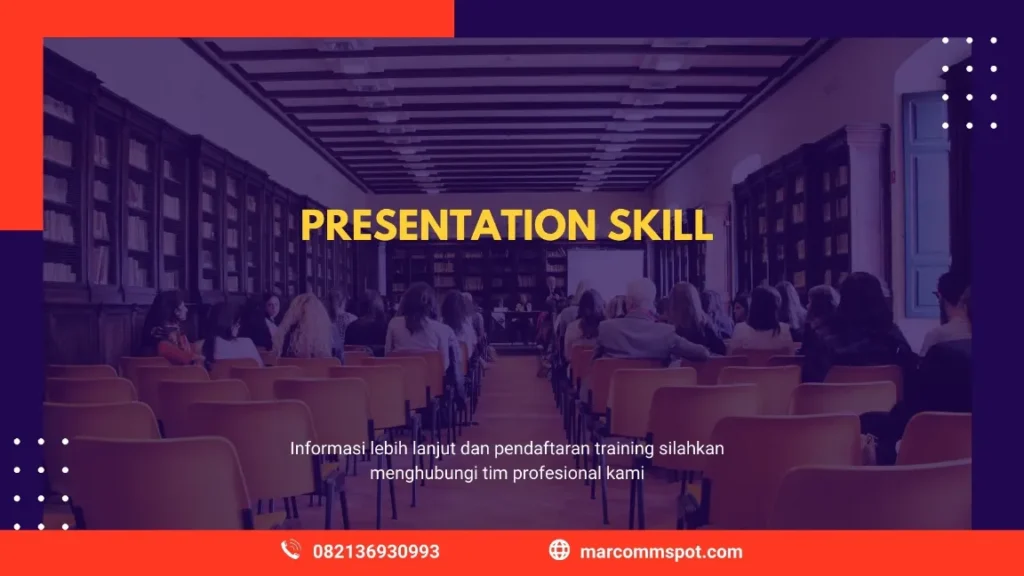 PRESENTATION SKILL

Informasi lebih lanjut dan pendaftaran training silahkan menghubungi tim profesional kami

082136930993

marcommspot.com